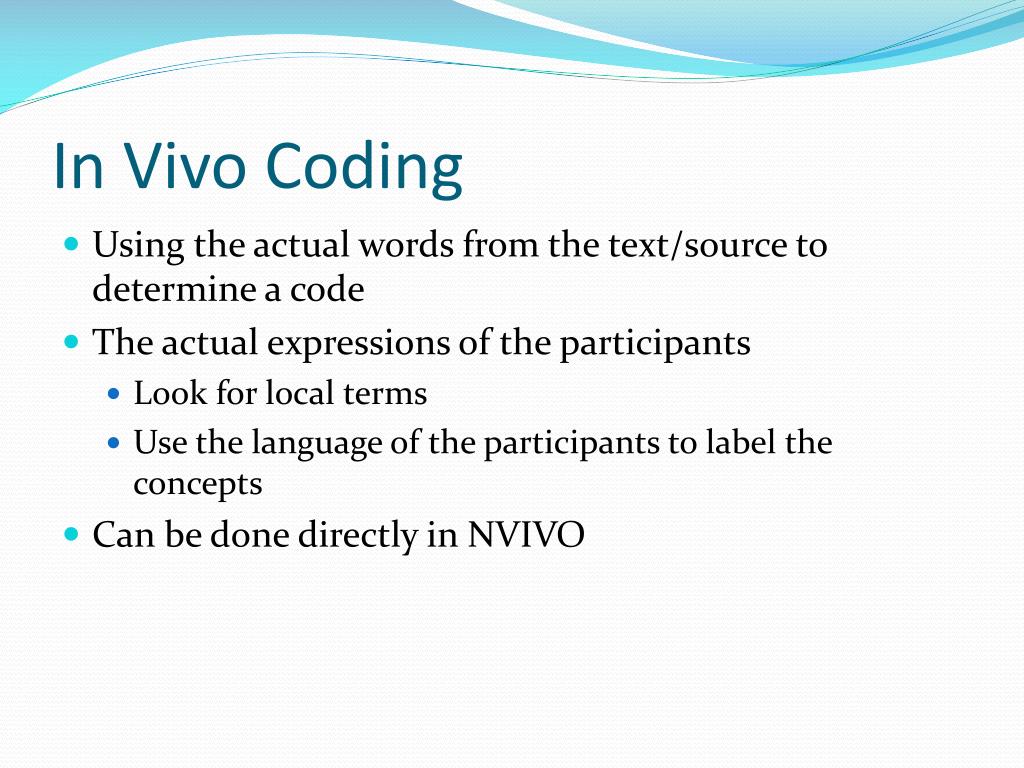 In Vivo Coding

- Using the actual words from the text/source to determine a code
- The actual expressions of the participants
  - Look for local terms
  - Use the language of the participants to label the concepts
- Can be done directly in NVIVO